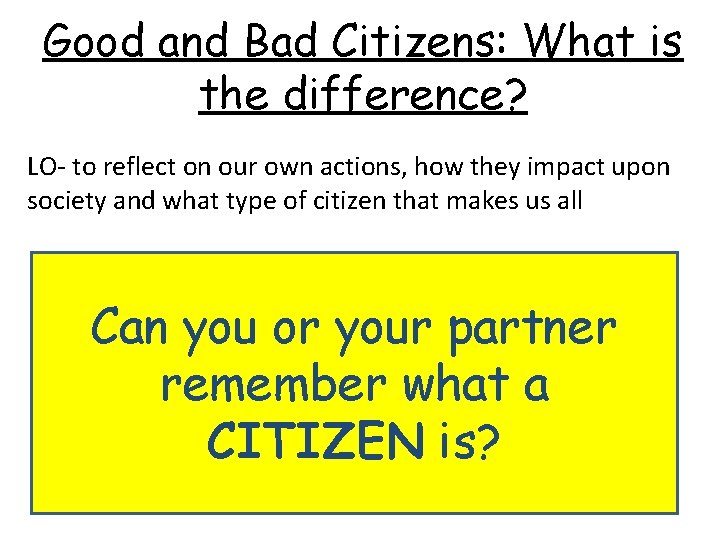 Good and Bad Citizens: What is the difference?

LO- to reflect on our own actions, how they impact upon society and what type of citizen that makes us all

Can you or your partner remember what a CITIZEN is?